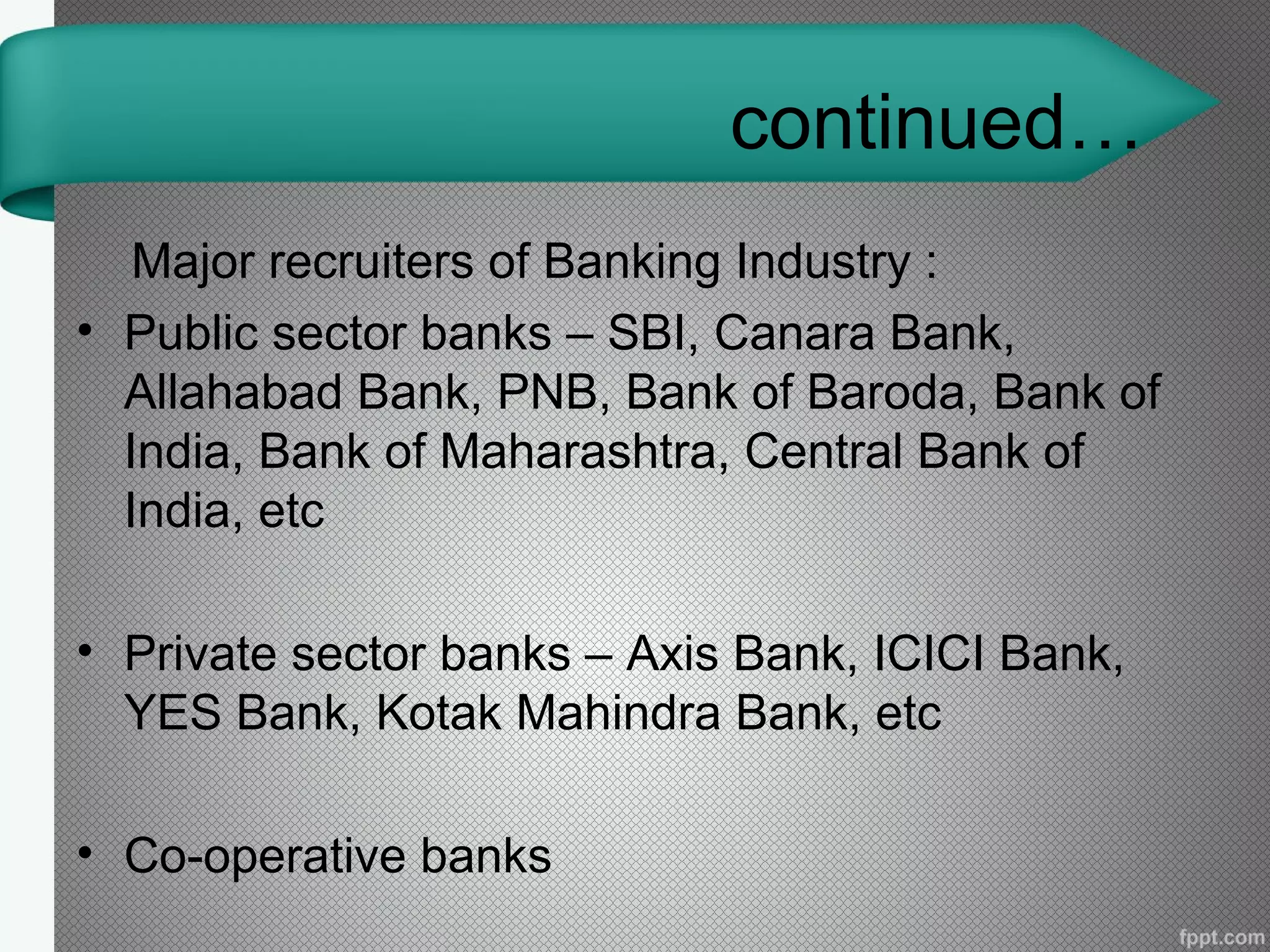 continued…

Major recruiters of Banking Industry :

• Public sector banks – SBI, Canara Bank, Allahabad Bank, PNB, Bank of Baroda, Bank of India, Bank of Maharashtra, Central Bank of India, etc

• Private sector banks – Axis Bank, ICICI Bank, YES Bank, Kotak Mahindra Bank, etc

• Co-operative banks

fppt.com